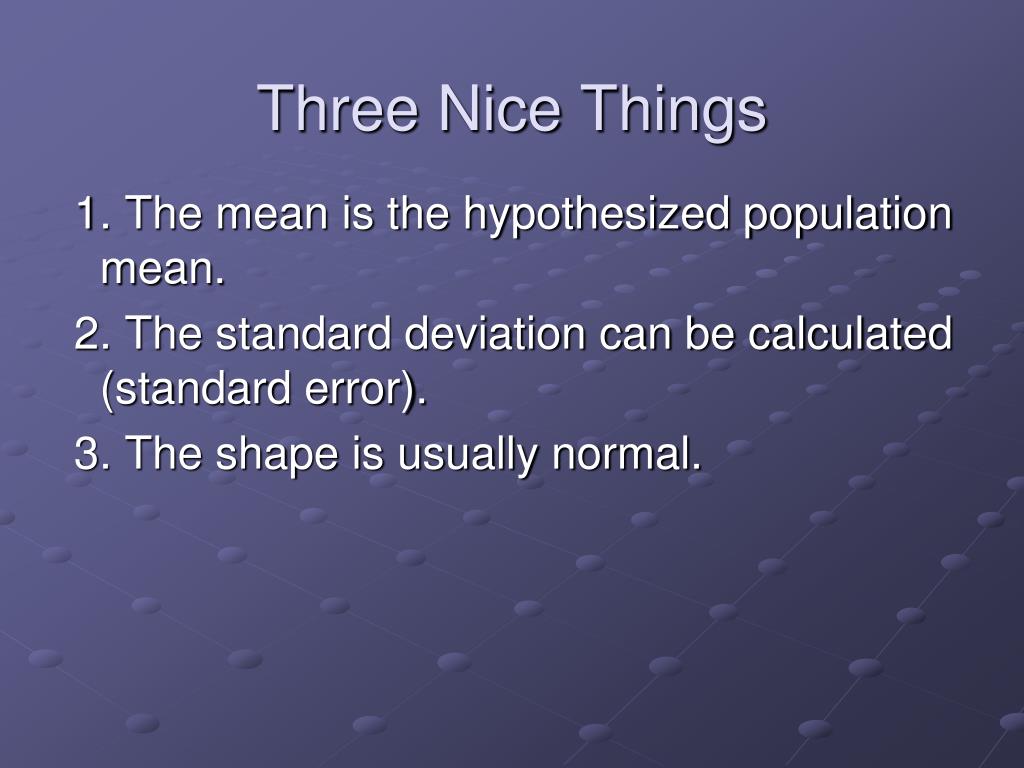 Three Nice Things

1. The mean is the hypothesized population mean.

2. The standard deviation can be calculated (standard error).

3. The shape is usually normal.